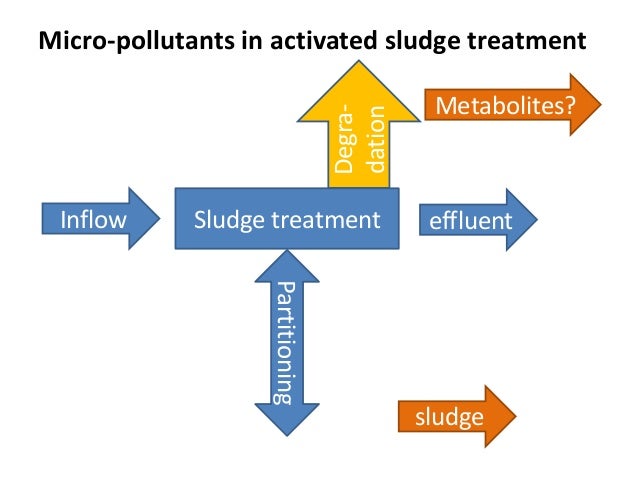 Micro-pollutants in activated sludge treatment

Degradation

Metabolites?

Inflow

Sludge treatment

effluent

Partitioning

sludge